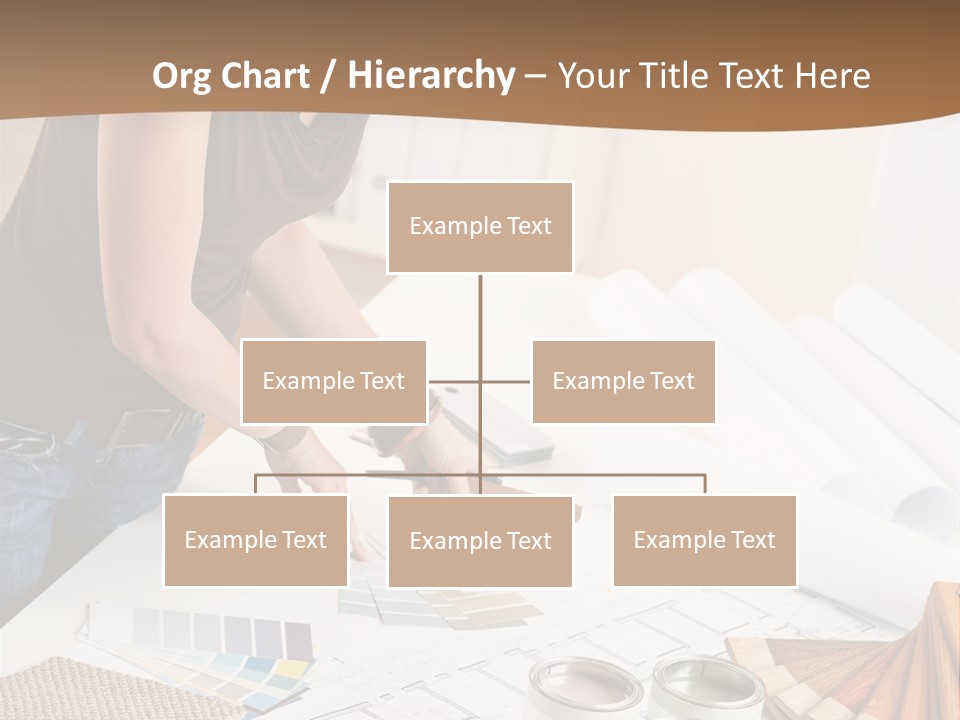 Org Chart / Hierarchy – Your Title Text Here

Example Text

Example Text

Example Text

Example Text

Example Text

Example Text